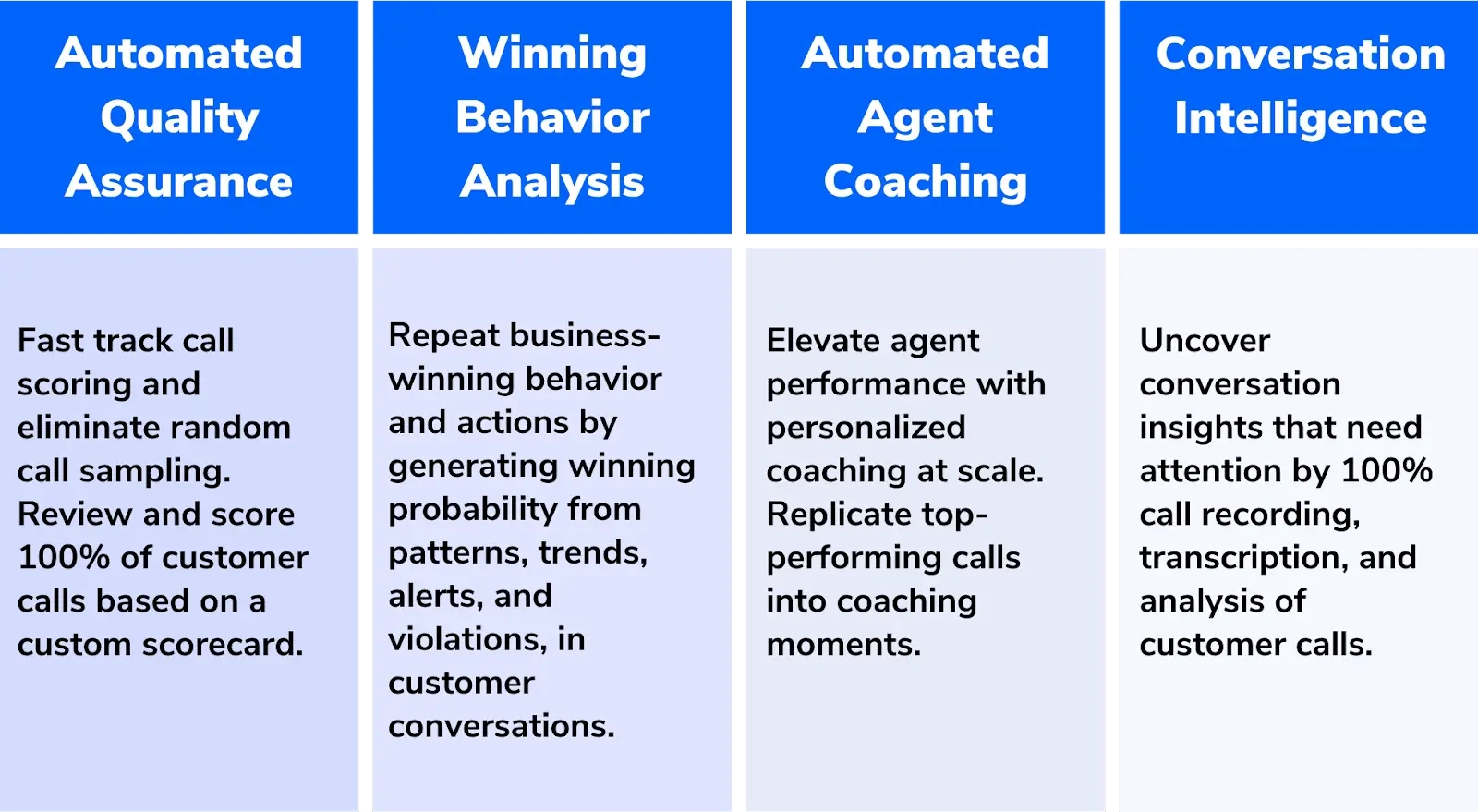 | Automated Quality Assurance | Winning Behavior Analysis | Automated Agent Coaching | Conversation Intelligence |
|---|---|---|---|
| Fast track call scoring and eliminate random call sampling. Review and score 100% of customer calls based on a custom scorecard. | Repeat business-winning behavior and actions by generating winning probability from patterns, trends, alerts, and violations, in customer conversations. | Elevate agent performance with personalized coaching at scale. Replicate top-performing calls into coaching moments. | Uncover conversation insights that need attention by 100% call recording, transcription, and analysis of customer calls. |